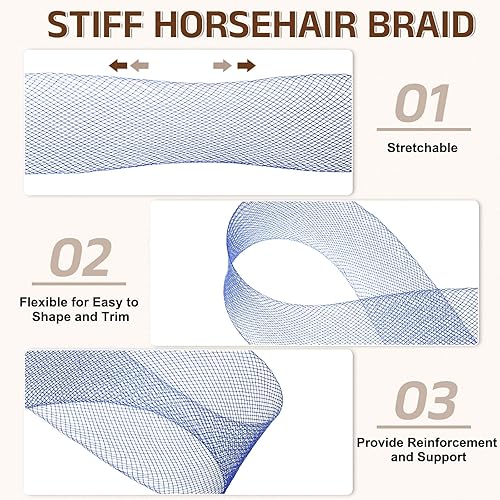 STIFF HORSEHAIR BRAID

01

Stretchable

02

Flexible for Easy to Shape and Trim

03

Provide Reinforcement and Support